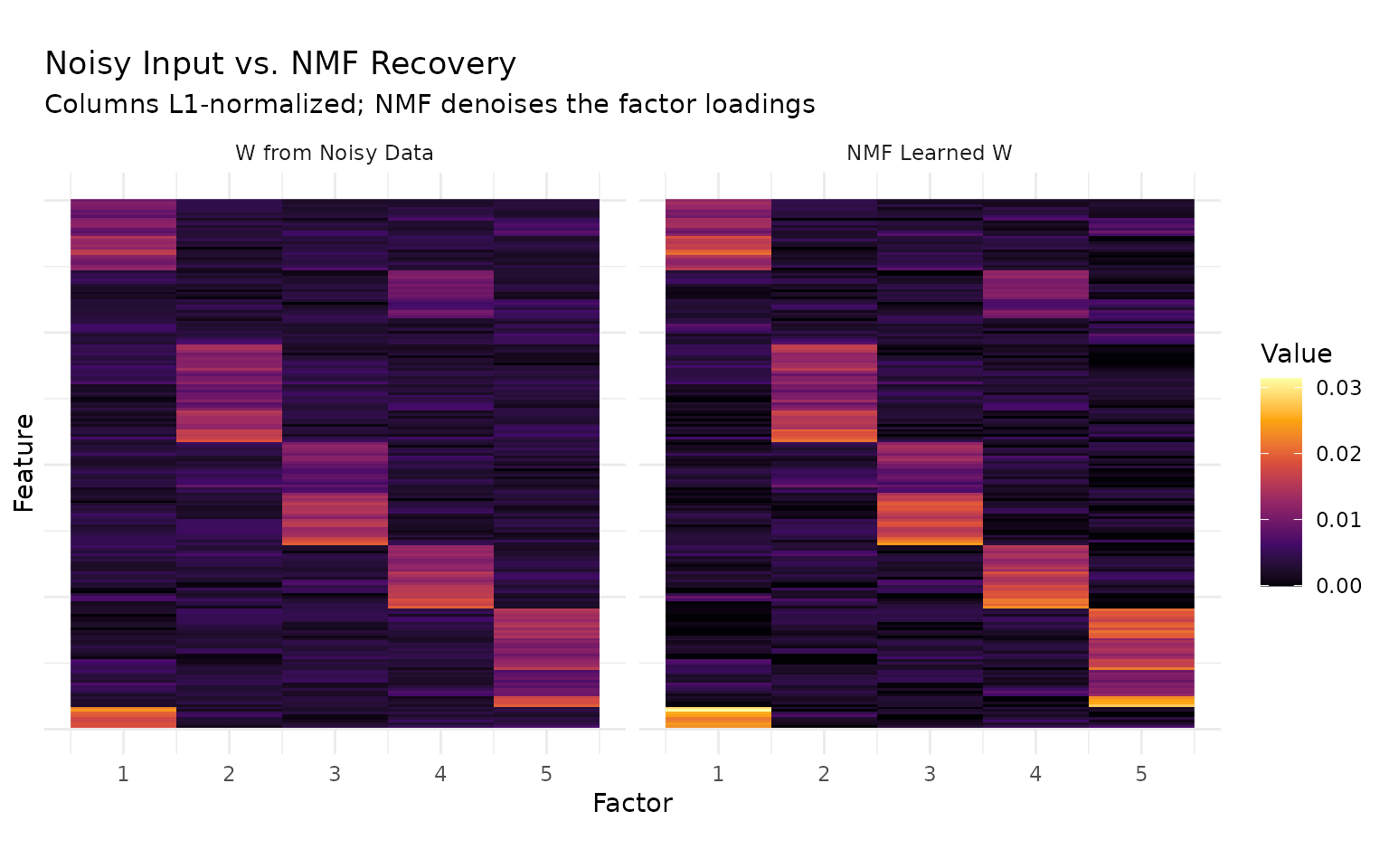 Noisy Input vs. NMF Recovery
Columns L1-normalized; NMF denoises the factor loadings

W from Noisy Data

NMF Learned W

Feature

1 2 3 4 5

1 2 3 4 5

Factor

Value
0.03
0.02
0.01
0.00